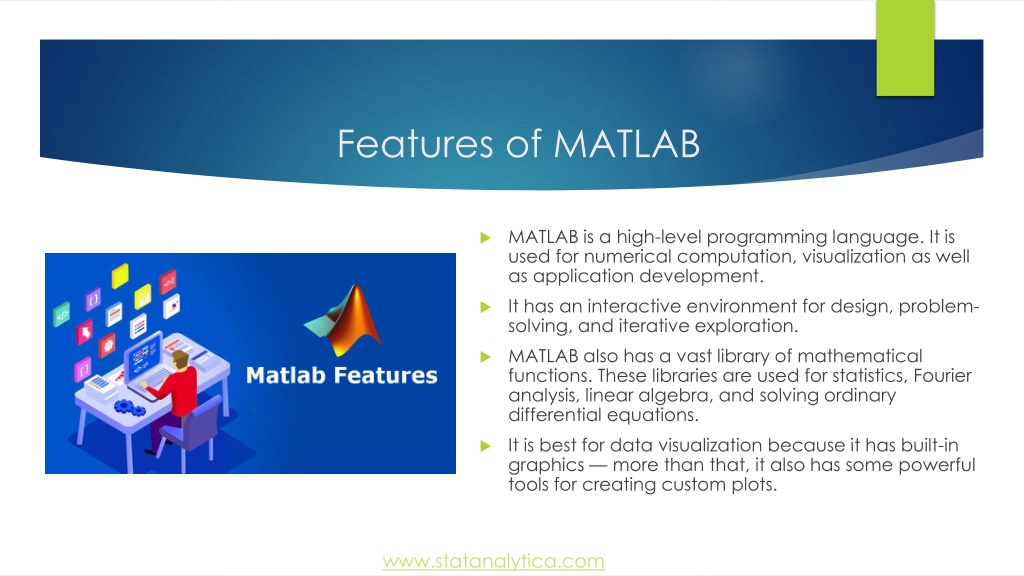 Features of MATLAB

Matlab Features

MATLAB is a high-level programming language. It is used for numerical computation, visualization as well as application development.

It has an interactive environment for design, problem-solving, and iterative exploration.

MATLAB also has a vast library of mathematical functions. These libraries are used for statistics, Fourier analysis, linear algebra, and solving ordinary differential equations.

It is best for data visualization because it has built-in graphics — more than that, it also has some powerful tools for creating custom plots.

www.statanalytica.com